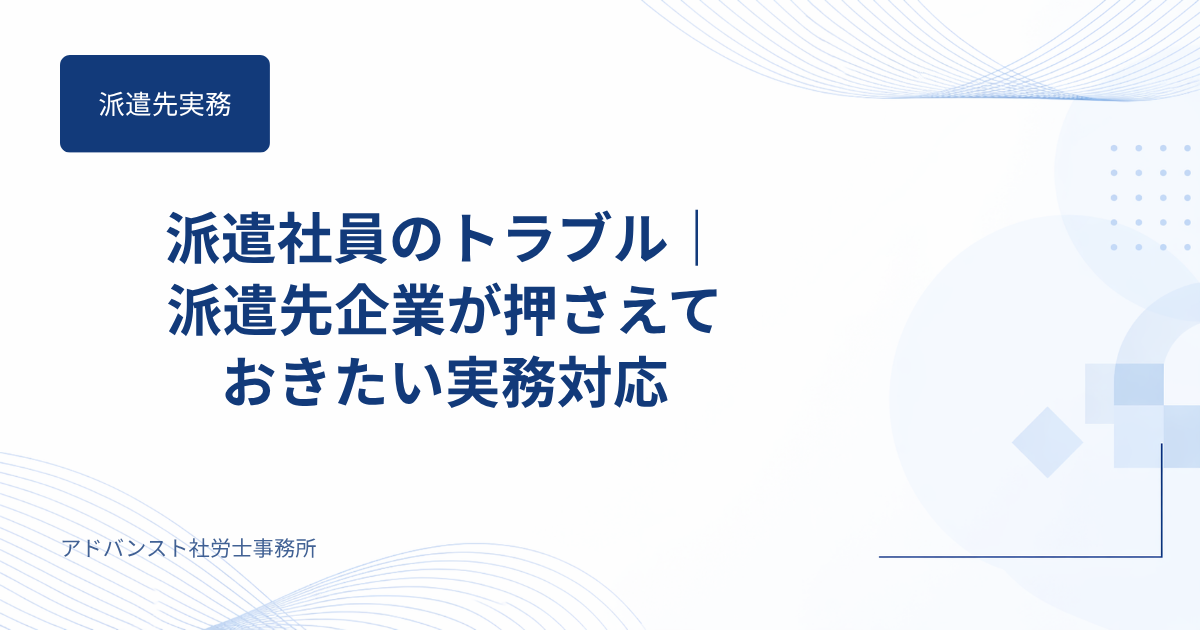 派遣先実務

派遣社員のトラブル｜派遣先企業が押さえておきたい実務対応

アドバンスト社労士事務所